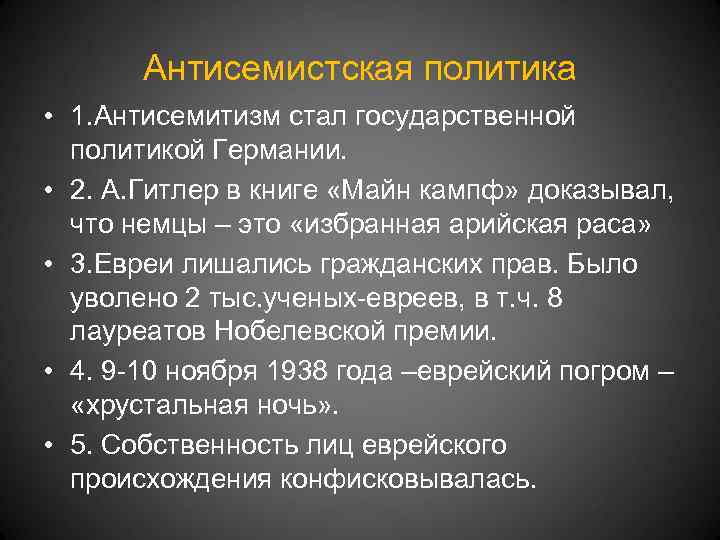 Антисемистская политика

• 1.Антисемитизм стал государственной политикой Германии.

• 2. А.Гитлер в книге «Майн кампф» доказывал, что немцы – это «избранная арийская раса»

• 3.Евреи лишались гражданских прав. Было уволено 2 тыс.ученых-евреев, в т.ч. 8 лауреатов Нобелевской премии.

• 4. 9-10 ноября 1938 года –еврейский погром – «хрустальная ночь».

• 5. Собственность лиц еврейского происхождения конфисковывалась.